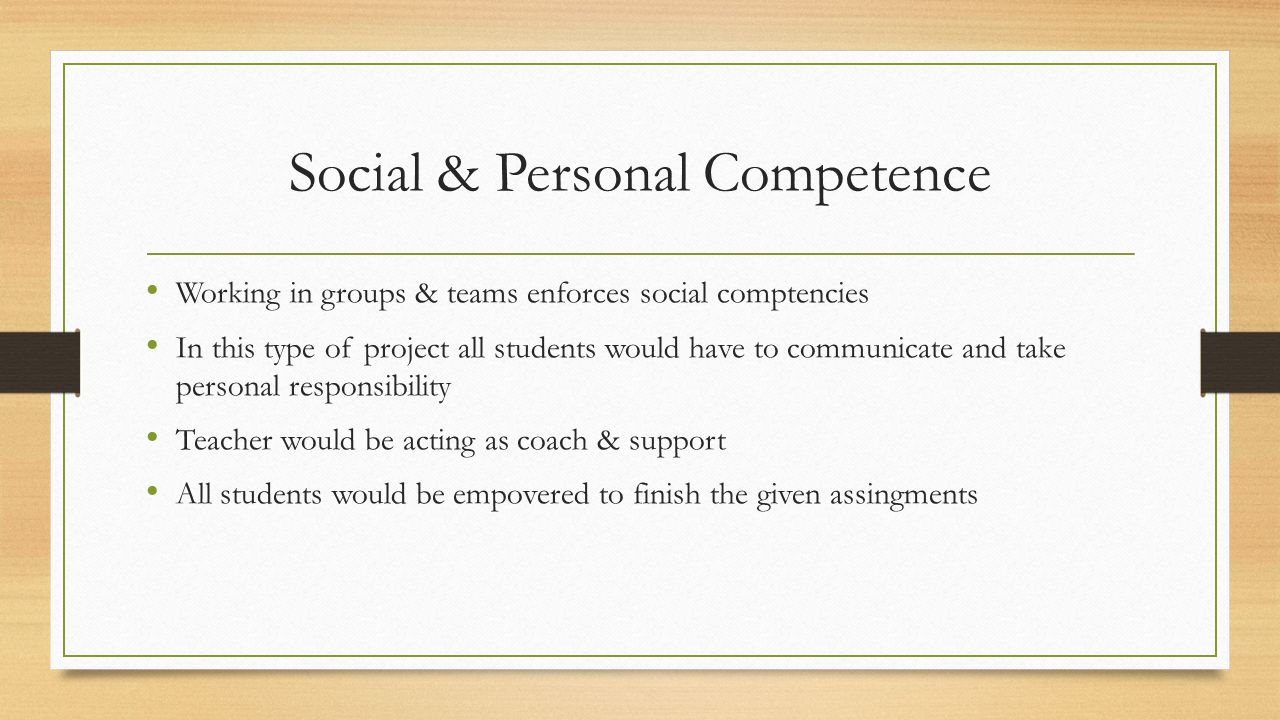 Social & Personal Competence

• Working in groups & teams enforces social comptencies
• In this type of project all students would have to communicate and take personal responsibility
• Teacher would be acting as coach & support
• All students would be empovered to finish the given assingments